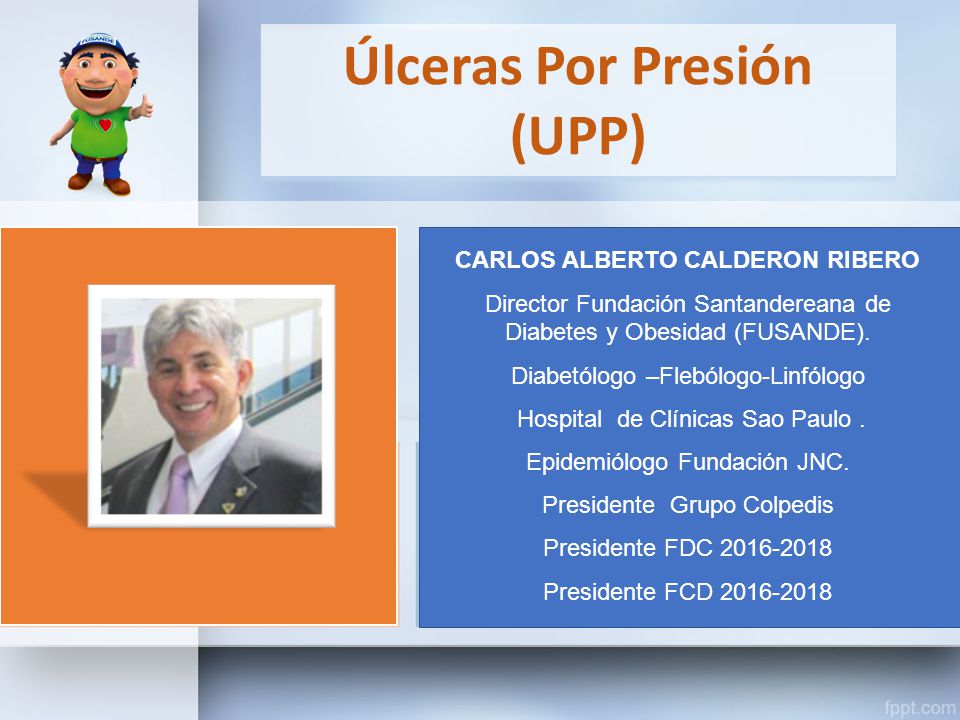 FUSANDE

Úlceras Por Presión (UPP)

CARLOS ALBERTO CALDERON RIBERO

Director Fundación Santandereana de Diabetes y Obesidad (FUSANDE).

Diabetólogo –Flebólogo-Linfólogo

Hospital de Clínicas Sao Paulo .

Epidemiólogo Fundación JNC.

Presidente Grupo Colpedis

Presidente FDC 2016-2018

Presidente FCD 2016-2018

fppt.com